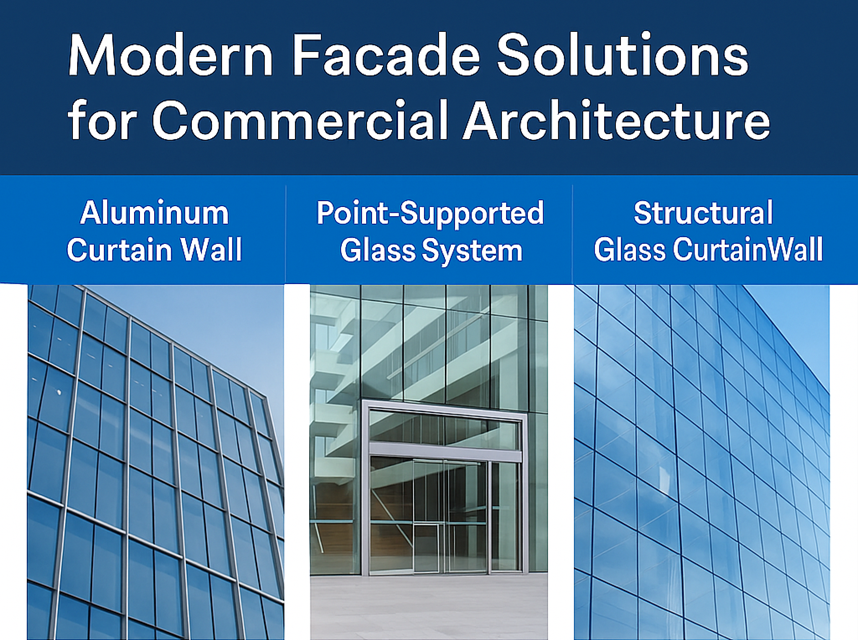 Modern Facade Solutions for Commercial Architecture

Aluminum Curtain Wall

Point-Supported Glass System

Structural Glass CurtainWall